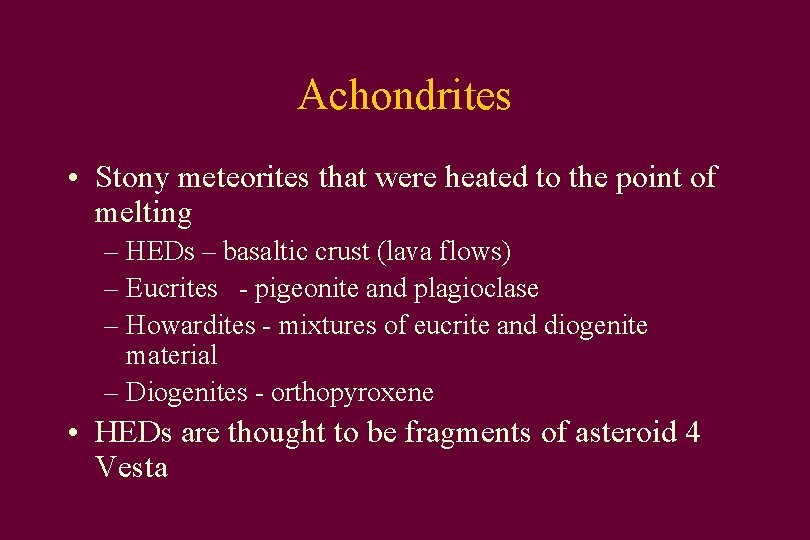 Achondrites

• Stony meteorites that were heated to the point of melting
– HEDs – basaltic crust (lava flows)
– Eucrites - pigeonite and plagioclase
– Howardites - mixtures of eucrite and diogenite material
– Diogenites - orthopyroxene
• HEDs are thought to be fragments of asteroid 4 Vesta